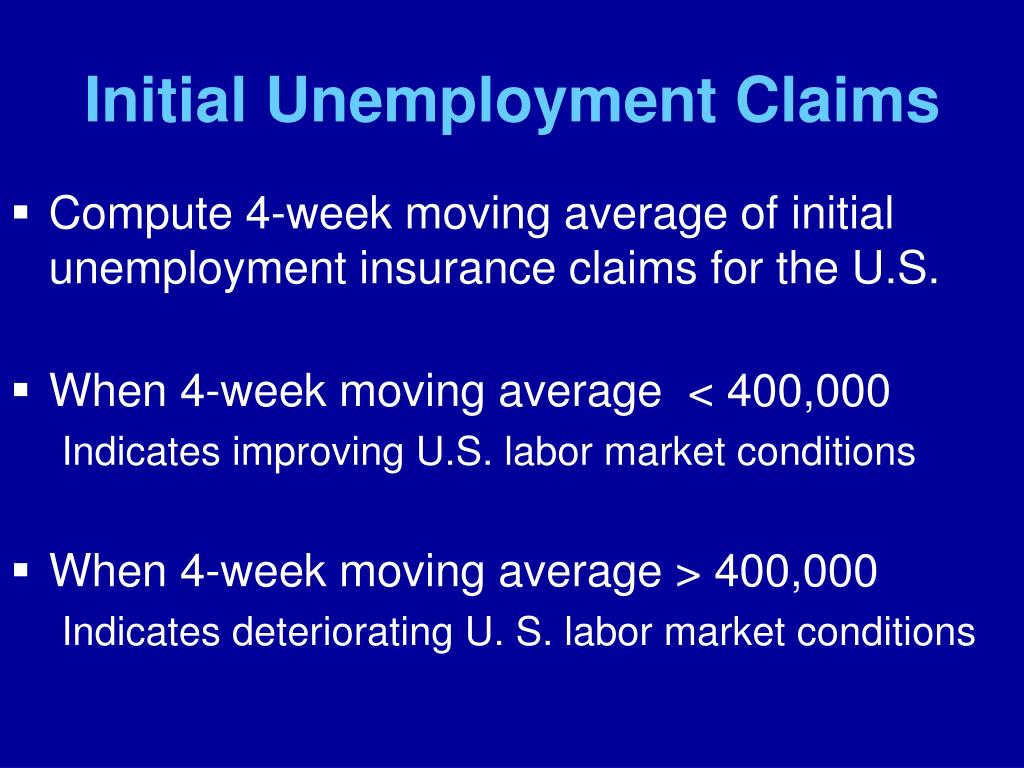 Initial Unemployment Claims

▪ Compute 4-week moving average of initial unemployment insurance claims for the U.S.

▪ When 4-week moving average  < 400,000
Indicates improving U.S. labor market conditions

▪ When 4-week moving average > 400,000
Indicates deteriorating U. S. labor market conditions